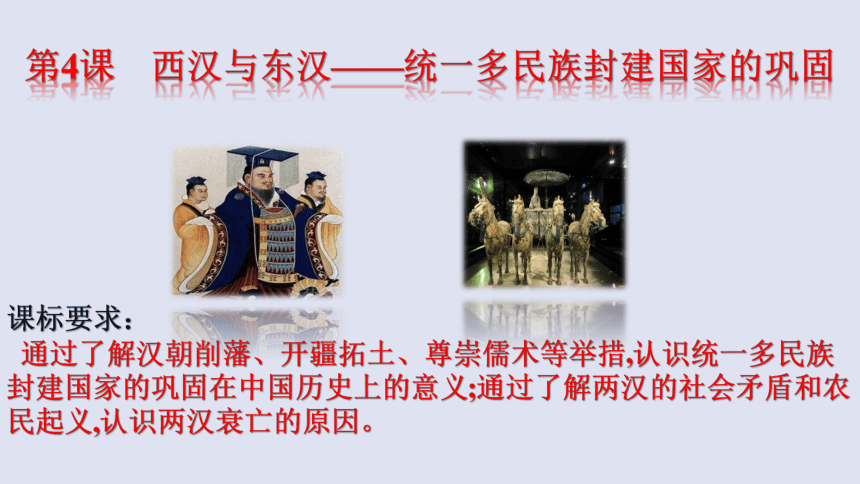 第4课　西汉与东汉——统一多民族封建国家的巩固

课标要求：
通过了解汉朝削藩、开疆拓土、尊崇儒术等举措,认识统一多民族封建国家的巩固在中国历史上的意义;通过了解两汉的社会矛盾和农民起义,认识两汉衰亡的原因。